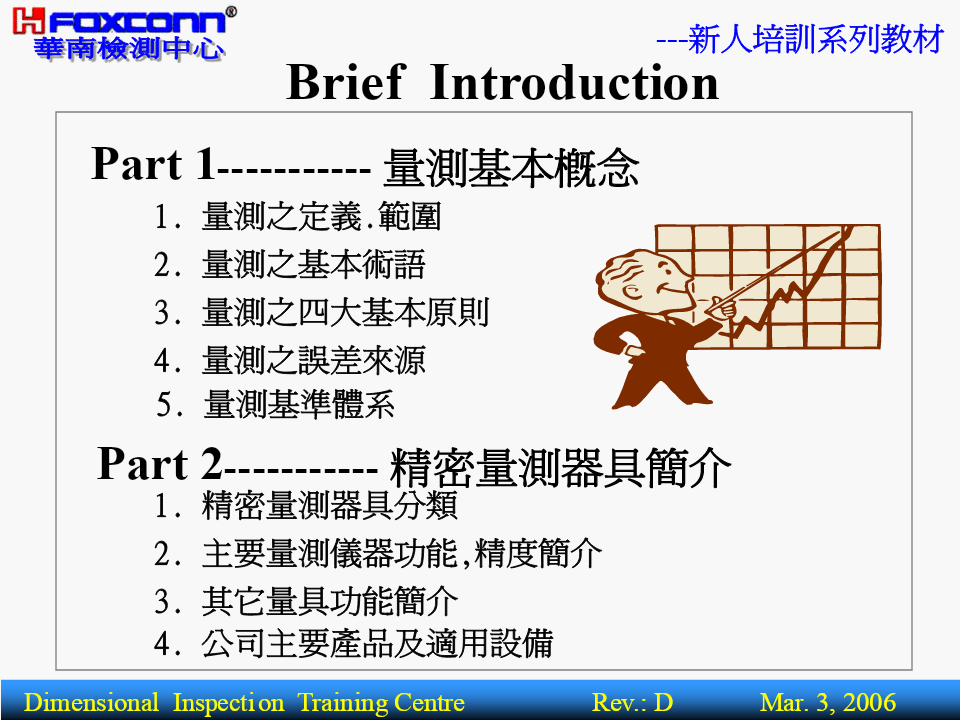 FOXCONN®
華南檢測中心

---新人培訓系列教材

Brief Introduction

Part 1----------- 量測基本概念
1. 量測之定義.範圍
2. 量測之基本術語
3. 量測之四大基本原則
4. 量測之誤差來源
5. 量測基準體系

Part 2----------- 精密量測器具簡介
1. 精密量測器具分類
2. 主要量測儀器功能,精度簡介
3. 其它量具功能簡介
4. 公司主要產品及適用設備

Dimensional Inspection Training Centre Rev.: D Mar. 3, 2006